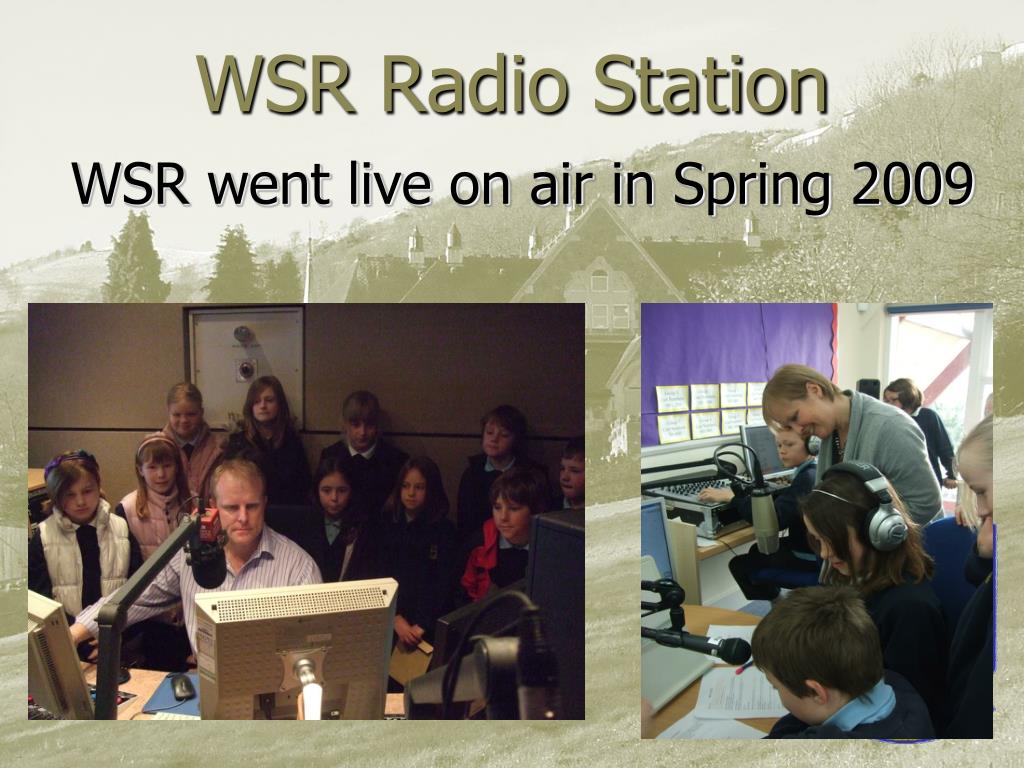 WSR Radio Station

WSR went live on air in Spring 2009